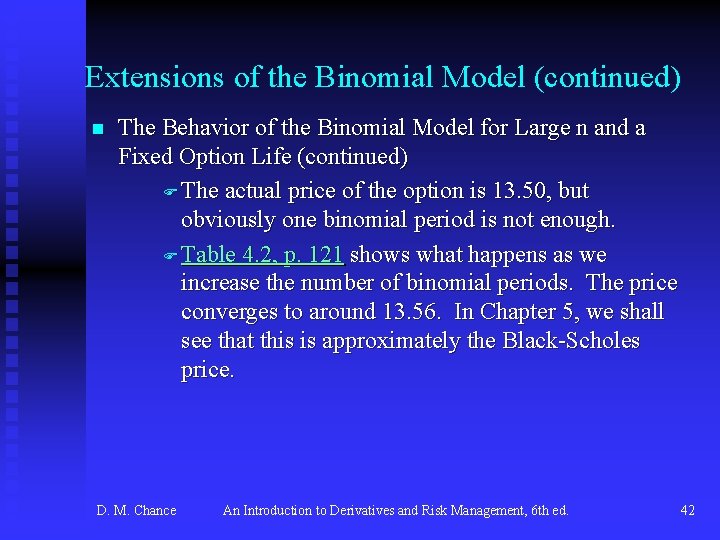 Extensions of the Binomial Model (continued)

The Behavior of the Binomial Model for Large n and a Fixed Option Life (continued)

The actual price of the option is 13.50, but obviously one binomial period is not enough.

Table 4.2, p. 121 shows what happens as we increase the number of binomial periods. The price converges to around 13.56. In Chapter 5, we shall see that this is approximately the Black-Scholes price.

D. M. Chance An Introduction to Derivatives and Risk Management, 6th ed. 42